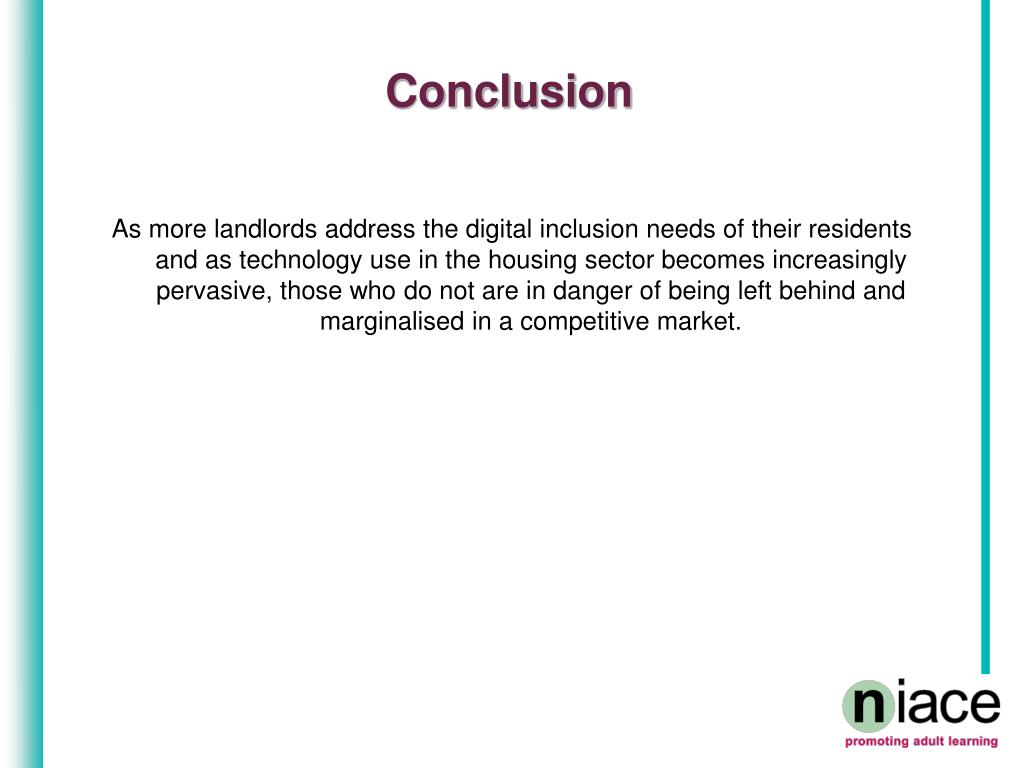 Conclusion

As more landlords address the digital inclusion needs of their residents and as technology use in the housing sector becomes increasingly pervasive, those who do not are in danger of being left behind and marginalised in a competitive market.

niace
promoting adult learning